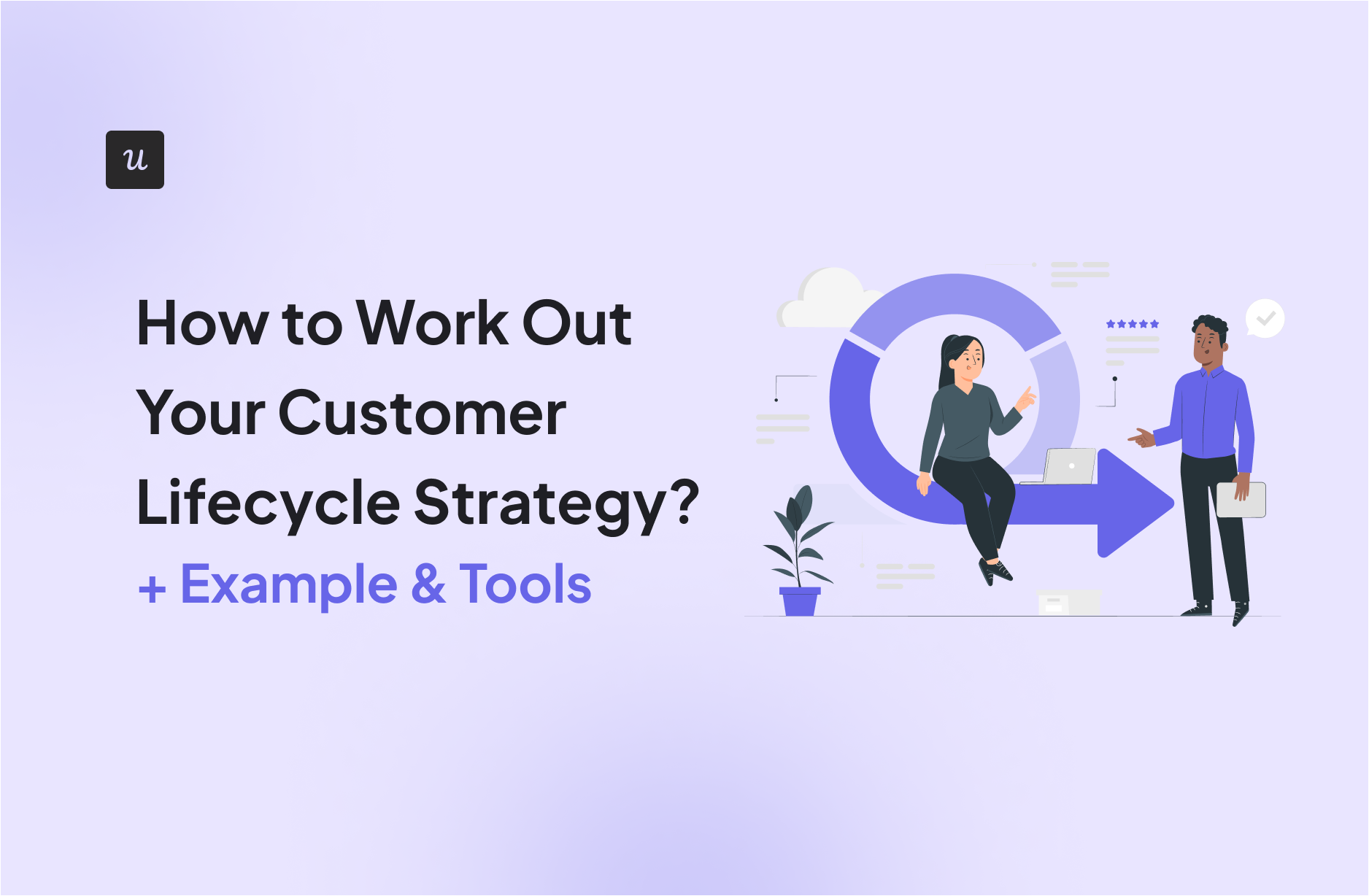 u

How to Work Out Your Customer Lifecycle Strategy?

+ Example & Tools